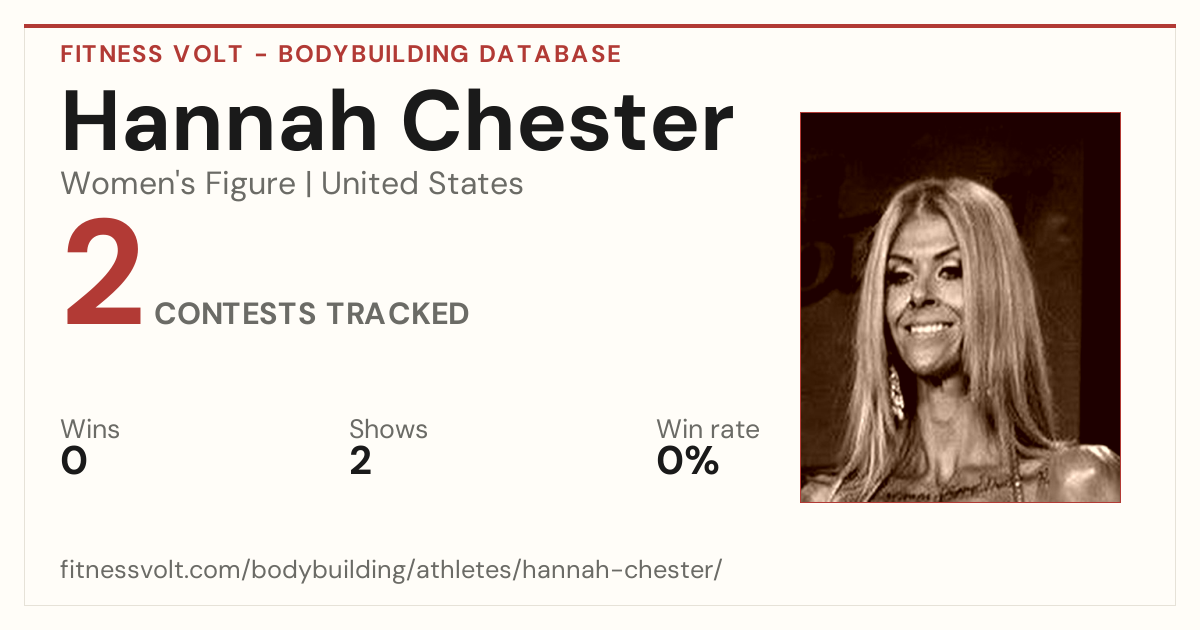 FITNESS VOLT - BODYBUILDING DATABASE

Hannah Chester

Women's Figure | United States

2 CONTESTS TRACKED

Wins
0

Shows
2

Win rate
0%

fitnessvolt.com/bodybuilding/athletes/hannah-chester/